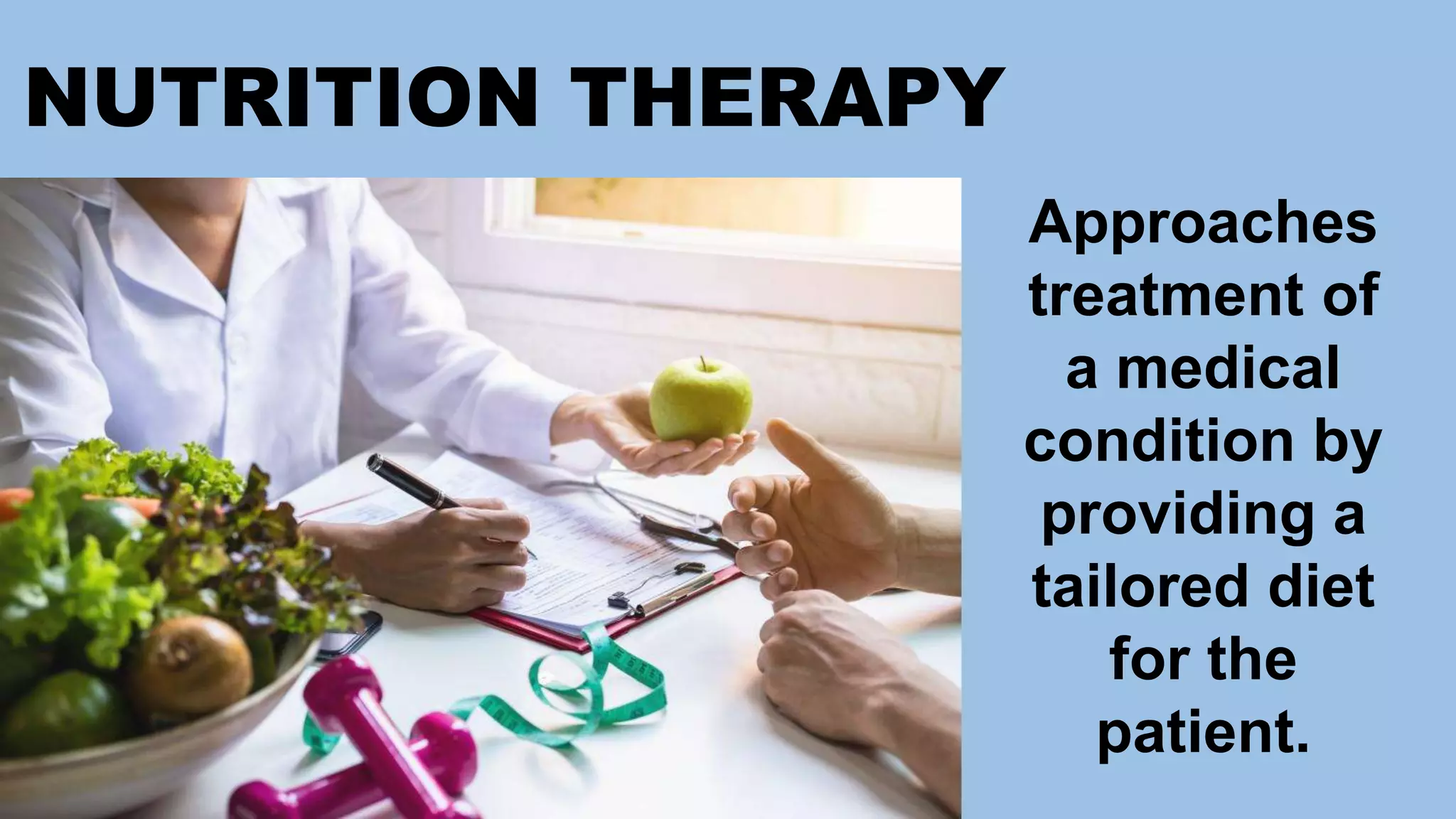 NUTRITION THERAPY

Approaches treatment of a medical condition by providing a tailored diet for the patient.